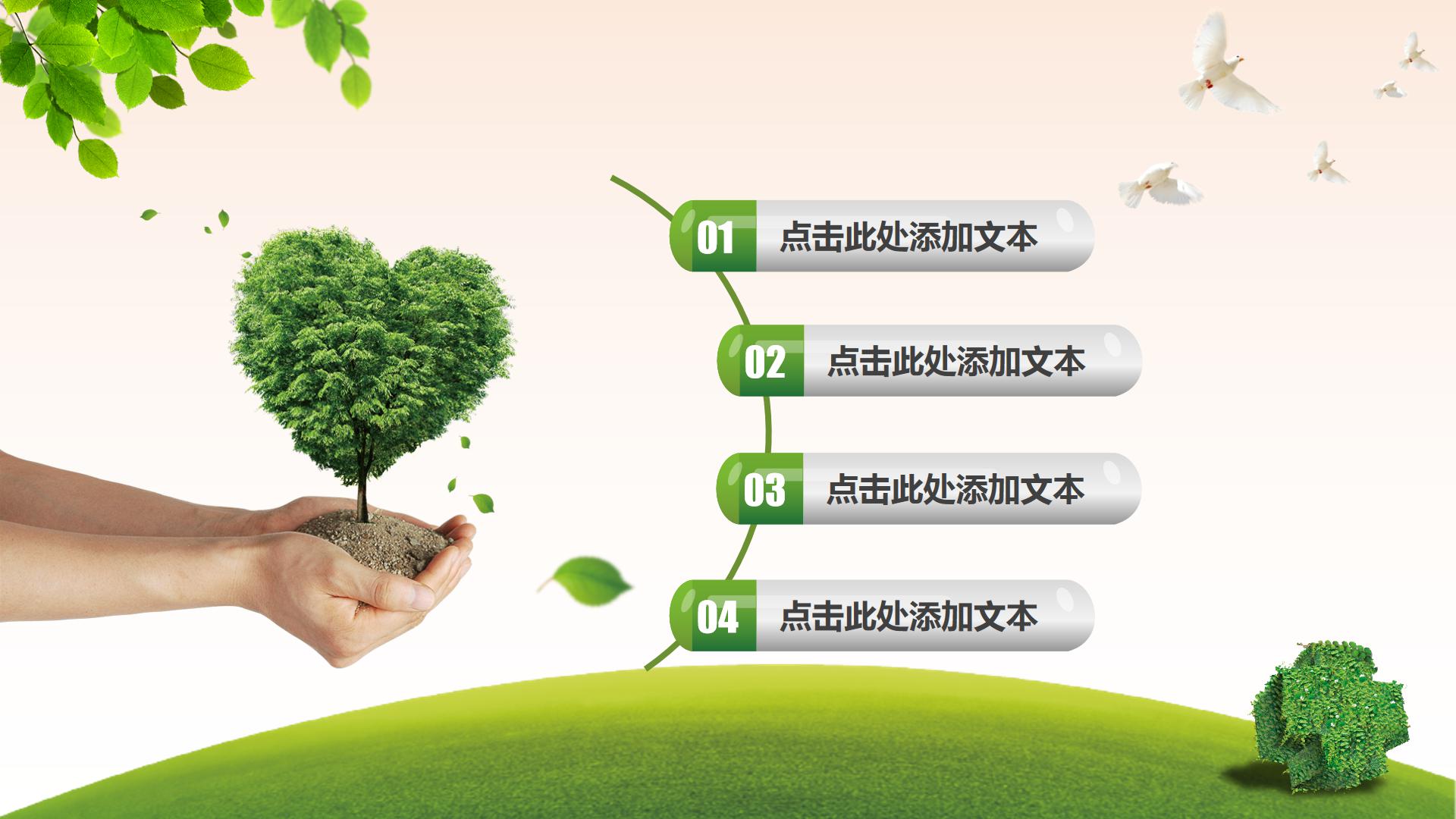 01 点击此处添加文本

02 点击此处添加文本

03 点击此处添加文本

04 点击此处添加文本